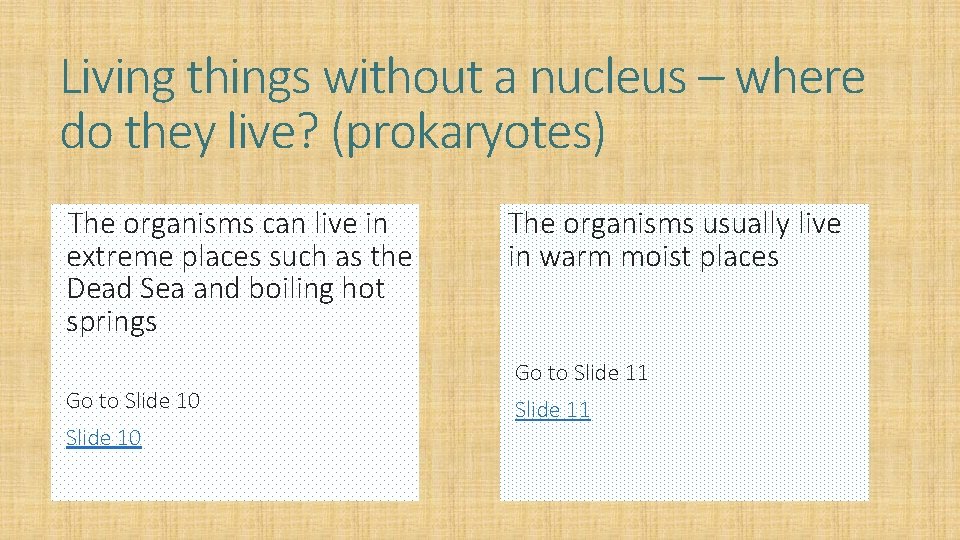 Living things without a nucleus – where do they live? (prokaryotes)

The organisms can live in extreme places such as the Dead Sea and boiling hot springs

Go to Slide 10

Slide 10

The organisms usually live in warm moist places

Go to Slide 11

Slide 11